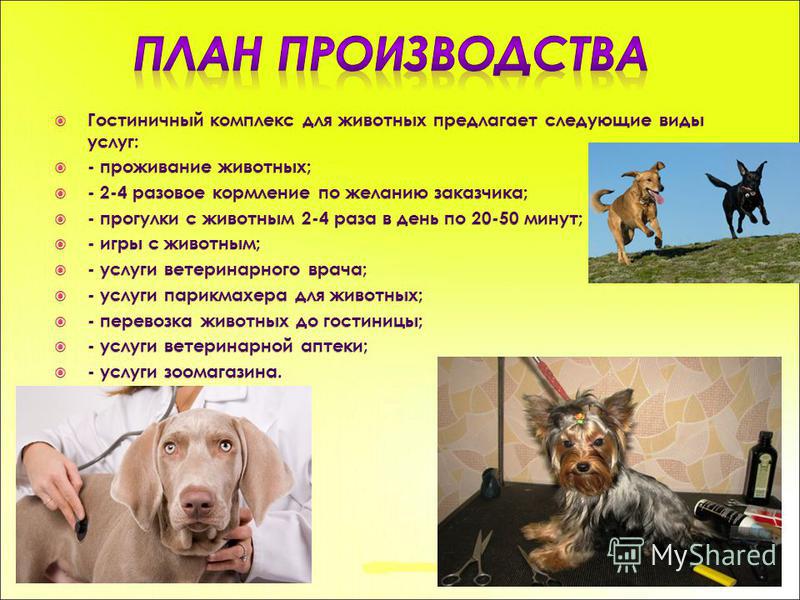 ПЛАН ПРОИЗВОДСТВА

Гостиничный комплекс для животных предлагает следующие виды услуг:

- проживание животных;

- 2-4 разовое кормление по желанию заказчика;

- прогулки с животным 2-4 раза в день по 20-50 минут;

- игры с животным;

- услуги ветеринарного врача;

- услуги парикмахера для животных;

- перевозка животных до гостиницы;

- услуги ветеринарной аптеки;

- услуги зоомагазина.

MyShared